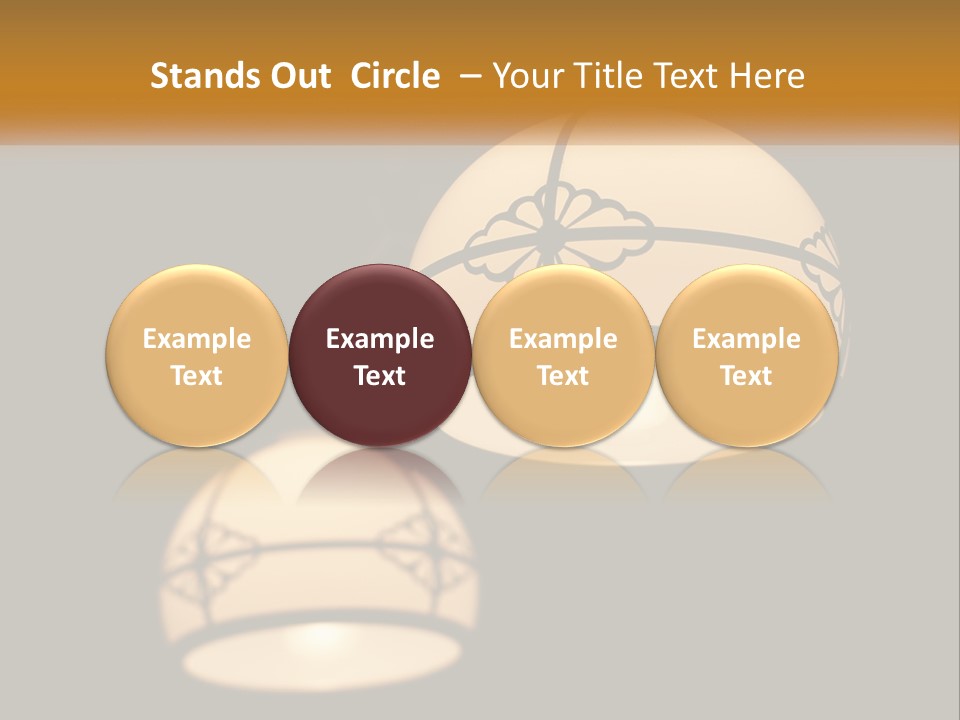 Stands Out Circle – Your Title Text Here

Example Text

Example Text

Example Text

Example Text